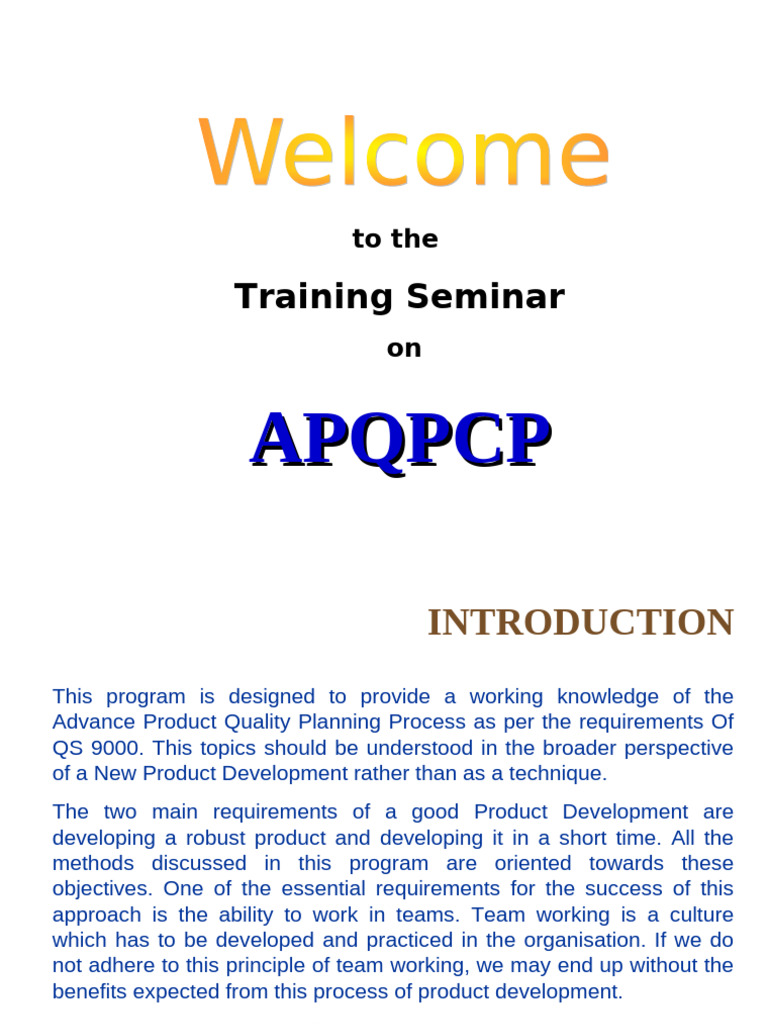 Welcome

to the

Training Seminar

on

APQPCP

INTRODUCTION

This program is designed to provide a working knowledge of the Advance Product Quality Planning Process as per the requirements Of QS 9000. This topics should be understood in the broader perspective of a New Product Development rather than as a technique.

The two main requirements of a good Product Development are developing a robust product and developing it in a short time. All the methods discussed in this program are oriented towards these objectives. One of the essential requirements for the success of this approach is the ability to work in teams. Team working is a culture which has to be developed and practiced in the organisation. If we do not adhere to this principle of team working, we may end up without the benefits expected from this process of product development.